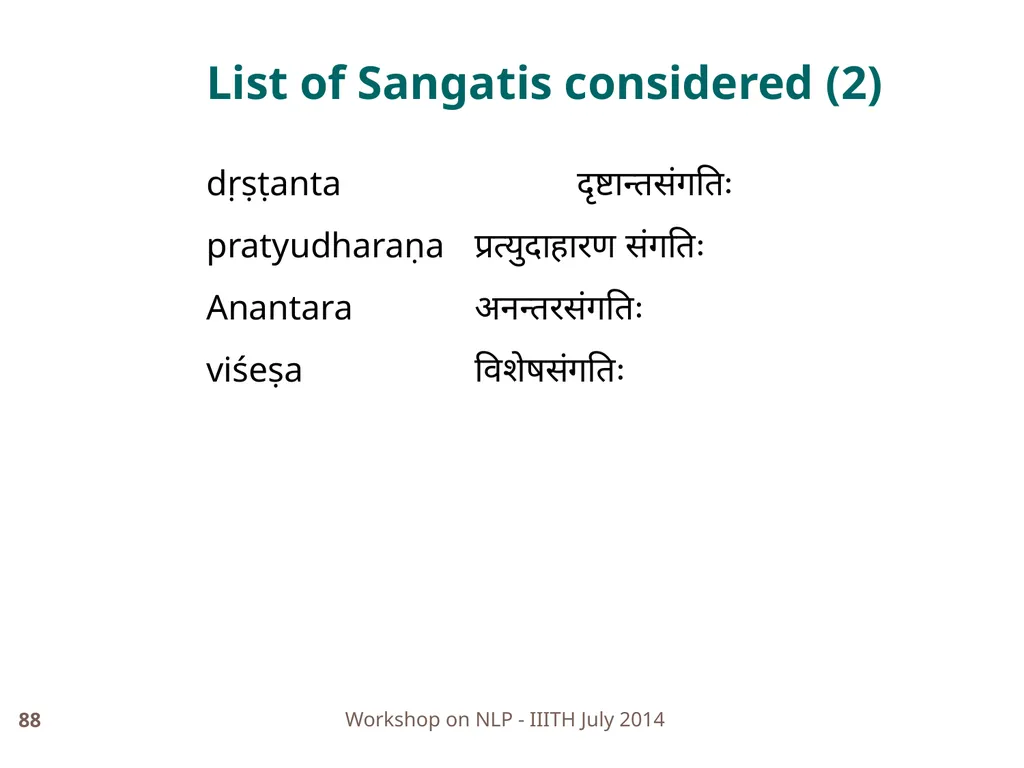 List of Sangatis considered (2)

dṛṣṭanta दृष्टान्तसंगतिः

pratyudharaṇa प्रत्युदाहारण संगतिः

Anantara अनन्तरसंगतिः

viśeṣa विशेषसंगतिः

88

Workshop on NLP - IIITH July 2014